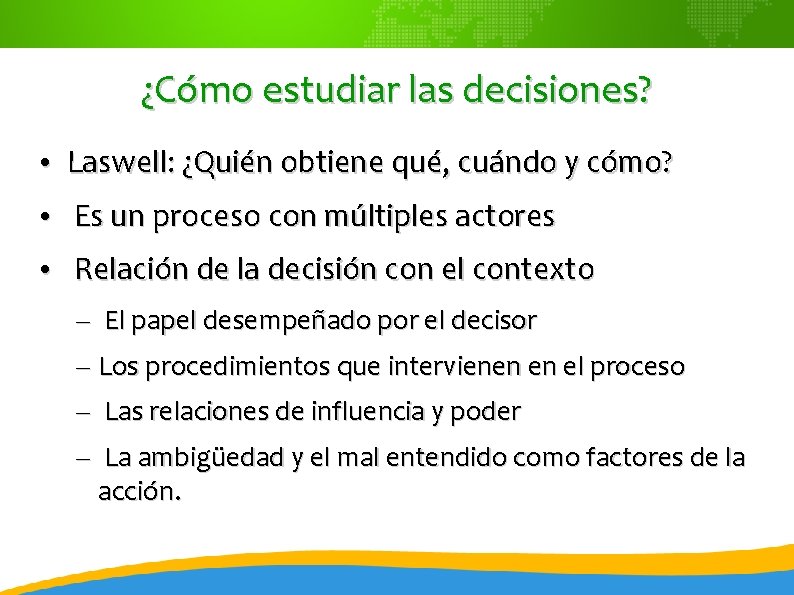 ¿Cómo estudiar las decisiones?

• Laswell: ¿Quién obtiene qué, cuándo y cómo?

• Es un proceso con múltiples actores

• Relación de la decisión con el contexto

– El papel desempeñado por el decisor

– Los procedimientos que intervienen en el proceso

– Las relaciones de influencia y poder

– La ambigüedad y el mal entendido como factores de la acción.